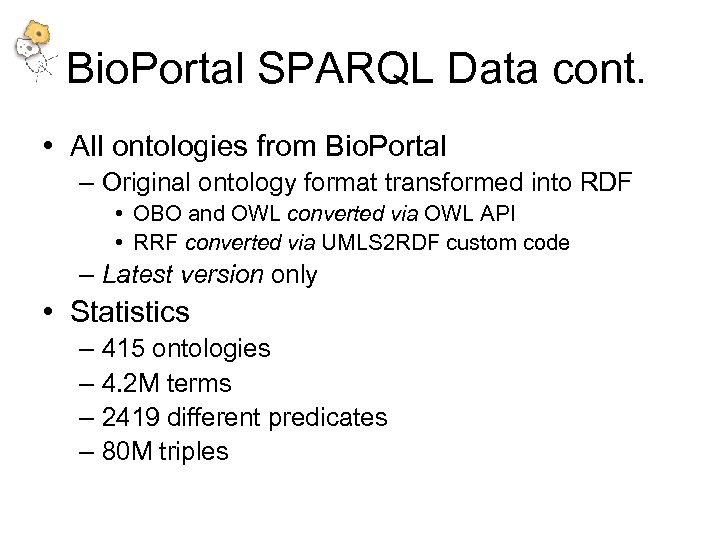 BioPortal SPARQL Data cont.

• All ontologies from BioPortal
– Original ontology format transformed into RDF
• OBO and OWL converted via OWL API
• RRF converted via UMLS2RDF custom code
– Latest version only
• Statistics
– 415 ontologies
– 4.2M terms
– 2419 different predicates
– 80M triples